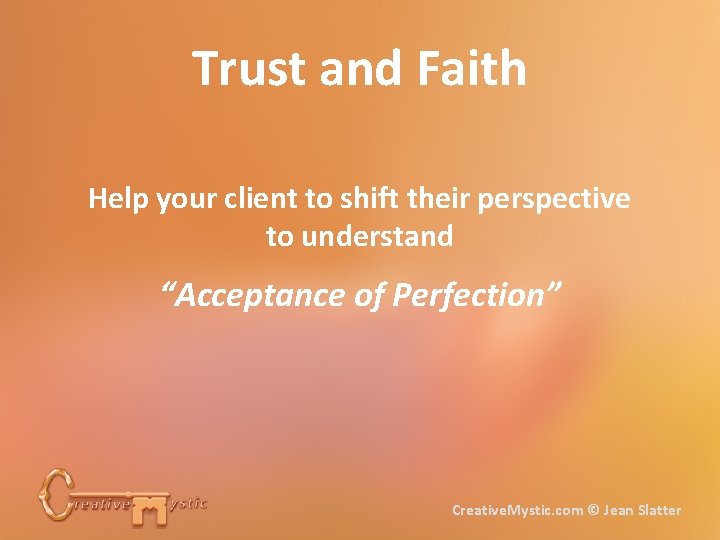 Trust and Faith

Help your client to shift their perspective to understand

“Acceptance of Perfection”

Creative Mystic

CreativeMystic.com © Jean Slatter